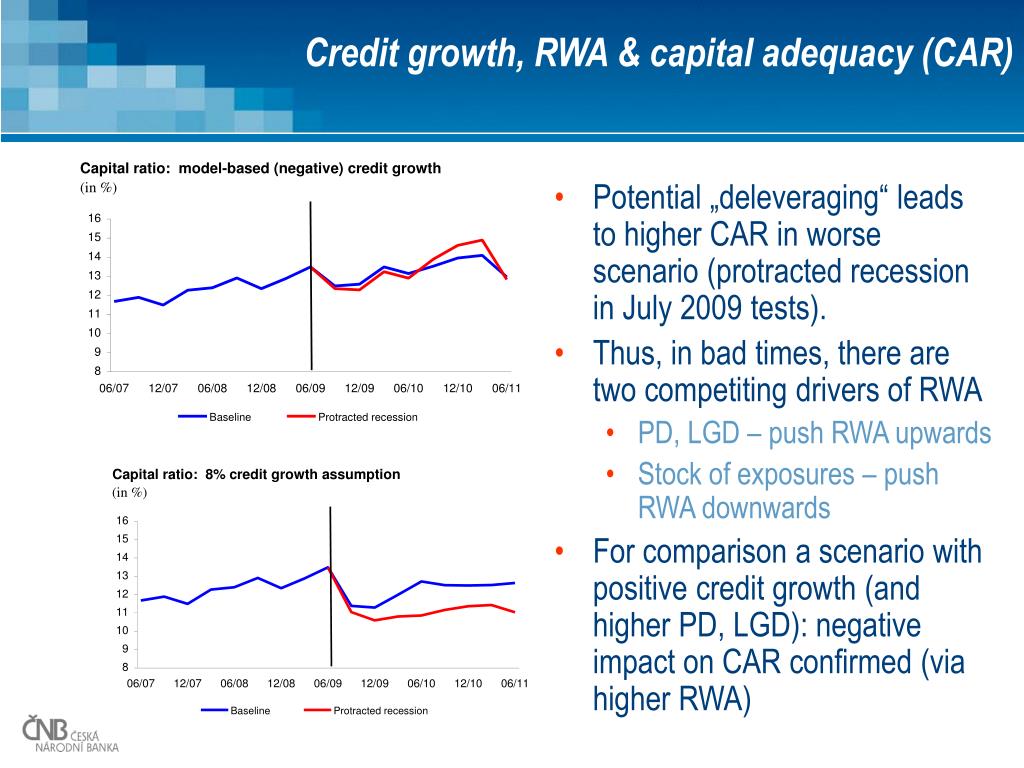 Credit growth, RWA & capital adequacy (CAR)

Capital ratio: model-based (negative) credit growth
(in %)

16
15
14
13
12
11
10
9
8
06/07 12/07 06/08 12/08 06/09 12/09 06/10 12/10 06/11

Baseline
Protracted recession

Capital ratio: 8% credit growth assumption
(in %)

16
15
14
13
12
11
10
9
8
06/07 12/07 06/08 12/08 06/09 12/09 06/10 12/10 06/11

Baseline
Protracted recession

• Potential „deleveraging“ leads to higher CAR in worse scenario (protracted recession in July 2009 tests).
• Thus, in bad times, there are two competiting drivers of RWA
  • PD, LGD – push RWA upwards
  • Stock of exposures – push RWA downwards
• For comparison a scenario with positive credit growth (and higher PD, LGD): negative impact on CAR confirmed (via higher RWA)

ČNB ČESKÁ NÁRODNÍ BANKA